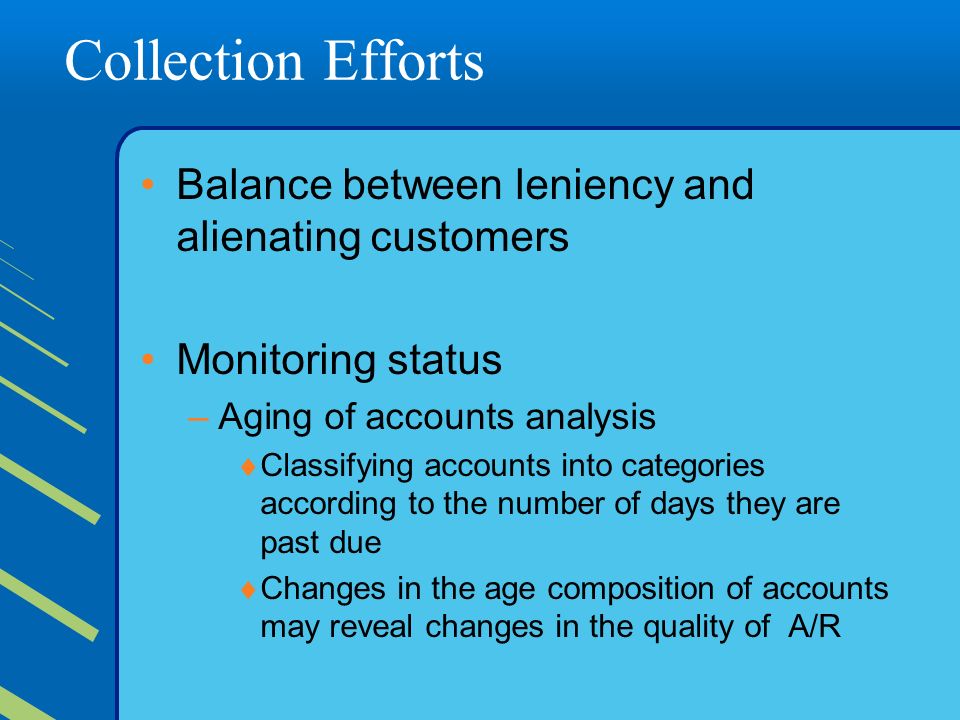 Collection Efforts

• Balance between leniency and alienating customers

• Monitoring status
– Aging of accounts analysis
♦ Classifying accounts into categories according to the number of days they are past due
♦ Changes in the age composition of accounts may reveal changes in the quality of A/R